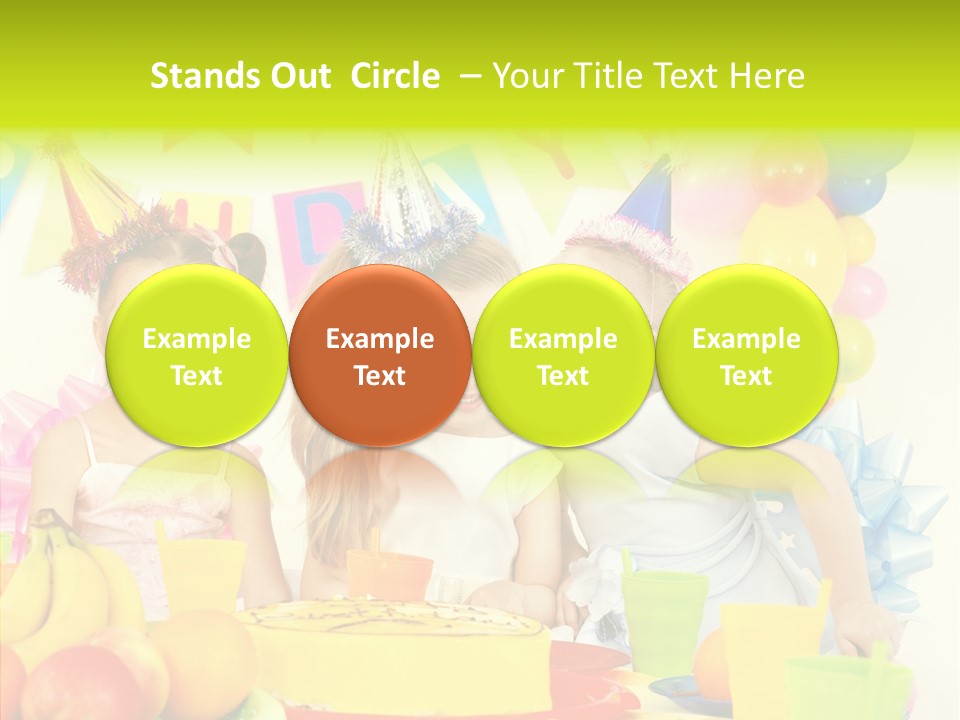 Stands Out Circle – Your Title Text Here

Example Text

Example Text

Example Text

Example Text